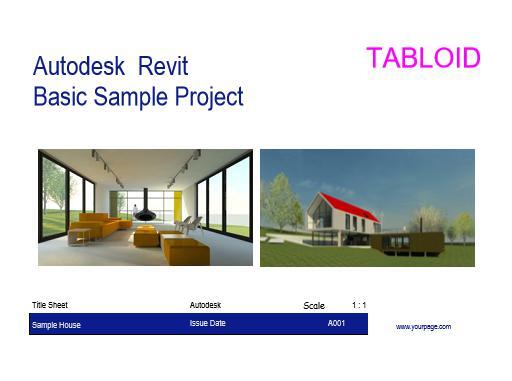 Autodesk Revit
Basic Sample Project

TABLOID

Title Sheet Autodesk Scale 1 : 1
Sample House Issue Date A001

www.yourpage.com